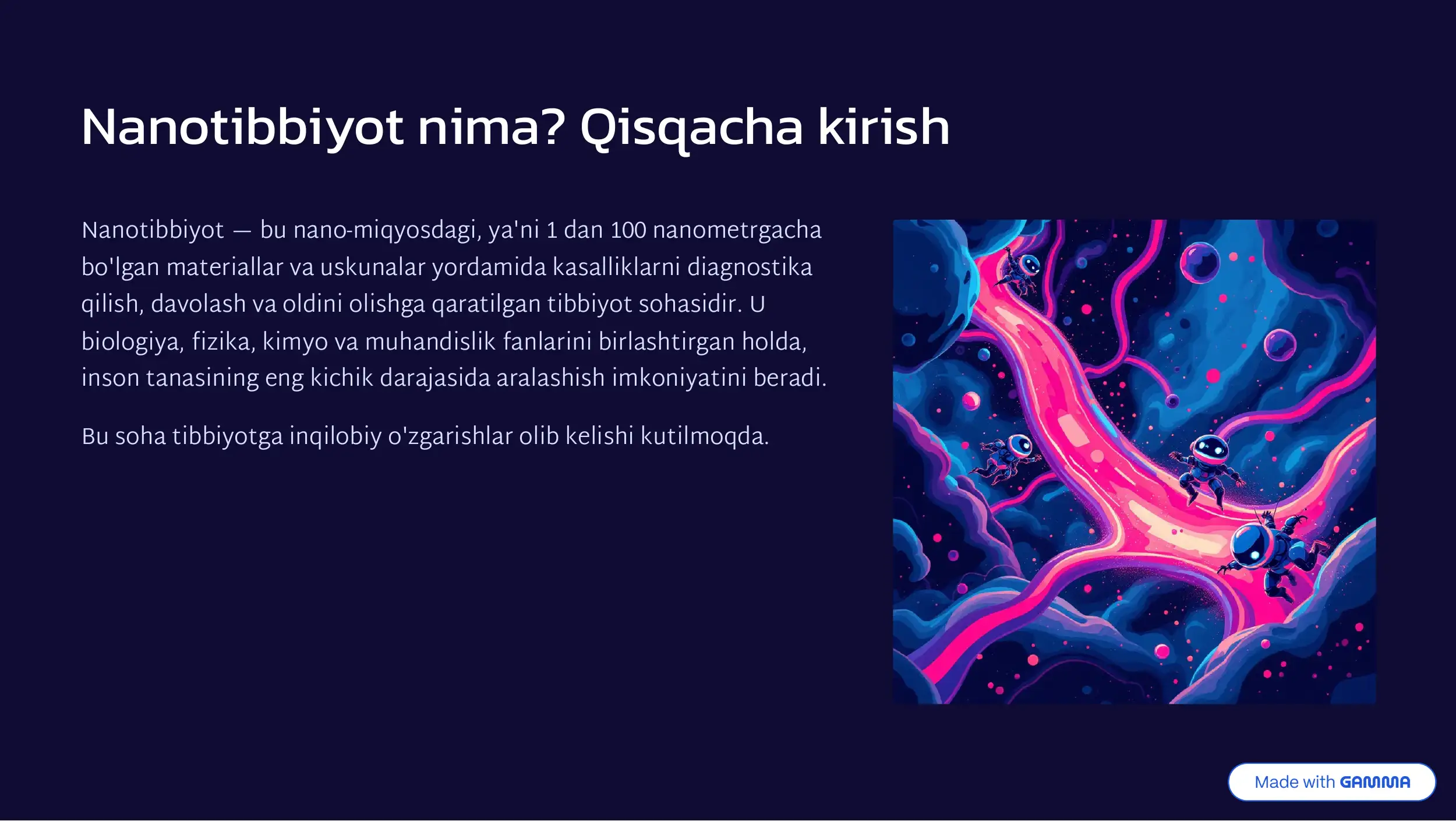 Nanotibbiyot nima? Qisqacha kirish

Nanotibbiyot — bu nano-miqyosdagi, ya'ni 1 dan 100 nanometrgacha bo'lgan materiallar va uskunalar yordamida kasalliklarni diagnostika qilish, davolash va oldini olishga qaratilgan tibbiyot sohasidir. U biologiya, fizika, kimyo va muhandislik fanlarini birlashtirgan holda, inson tanasining eng kichik darajasida aralashish imkoniyatini beradi.

Bu soha tibbiyotga inqilobiy o'zgarishlar olib kelishi kutilmoqda.

Made with GAMMA